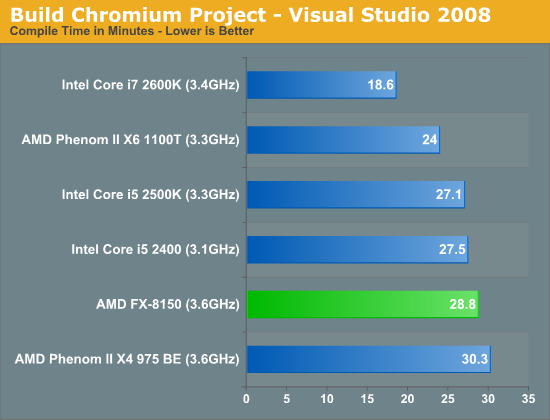 Build Chromium Project - Visual Studio 2008
Compile Time in Minutes - Lower is Better

Intel Core i7 2600K (3.4GHz) 18.6
AMD Phenom II X6 1100T (3.3GHz) 24
Intel Core i5 2500K (3.3GHz) 27.1
Intel Core i5 2400 (3.1GHz) 27.5
AMD FX-8150 (3.6GHz) 28.8
AMD Phenom II X4 975 BE (3.6GHz) 30.3

0 5 10 15 20 25 30 35